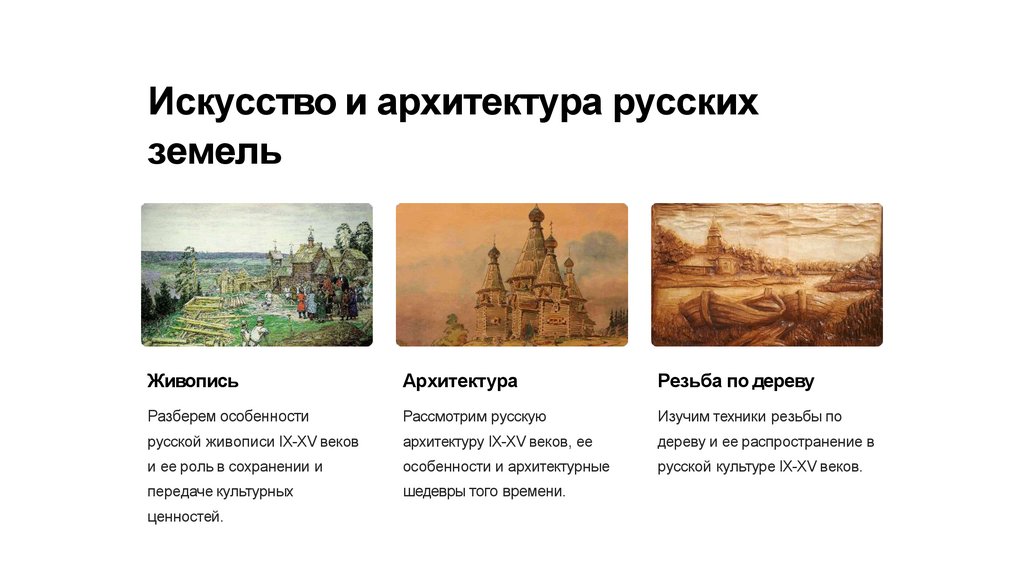 Искусство и архитектура русских земель

Живопись

Разберем особенности русской живописи IX-XV веков и ее роль в сохранении и передаче культурных ценностей.

Архитектура

Рассмотрим русскую архитектуру IX-XV веков, ее особенности и архитектурные шедевры того времени.

Резьба по дереву

Изучим техники резьбы по дереву и ее распространение в русской культуре IX-XV веков.